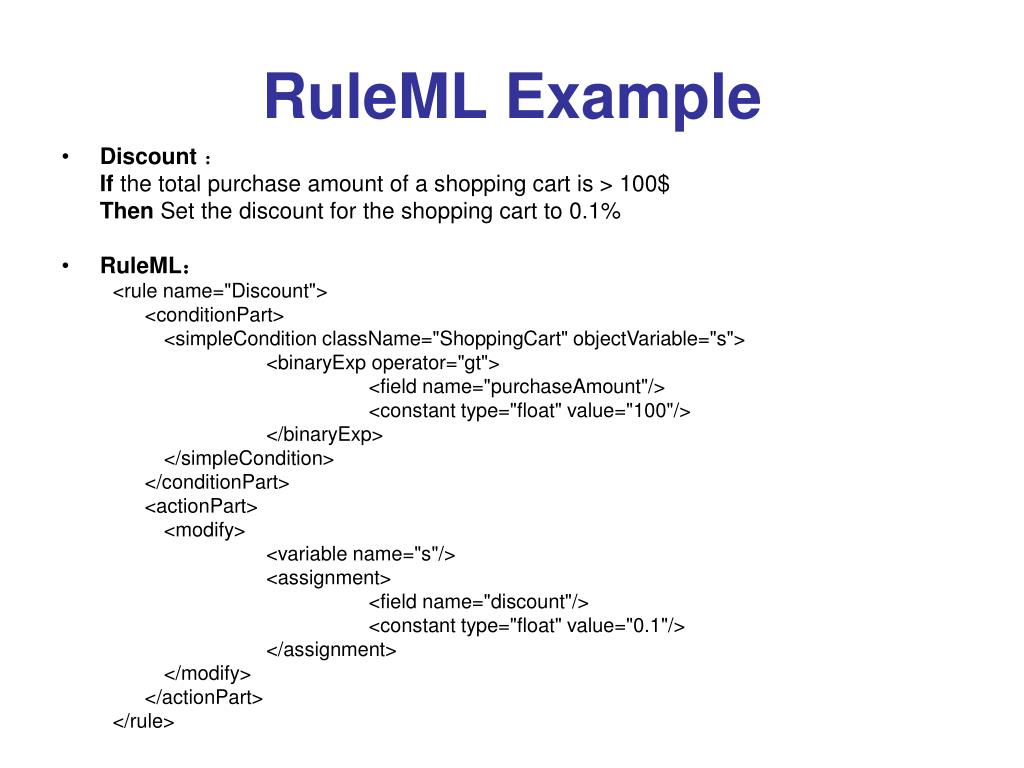 RuleML Example

• Discount ：
If the total purchase amount of a shopping cart is > 100$
Then Set the discount for the shopping cart to 0.1%

• RuleML：
<rule name="Discount">
<conditionPart>
<simpleCondition className="ShoppingCart" objectVariable="s">
<binaryExp operator="gt">
<field name="purchaseAmount"/>
<constant type="float" value="100"/>
</binaryExp>
</simpleCondition>
</conditionPart>
<actionPart>
<modify>
<variable name="s"/>
<assignment>
<field name="discount"/>
<constant type="float" value="0.1"/>
</assignment>
</modify>
</actionPart>
</rule>